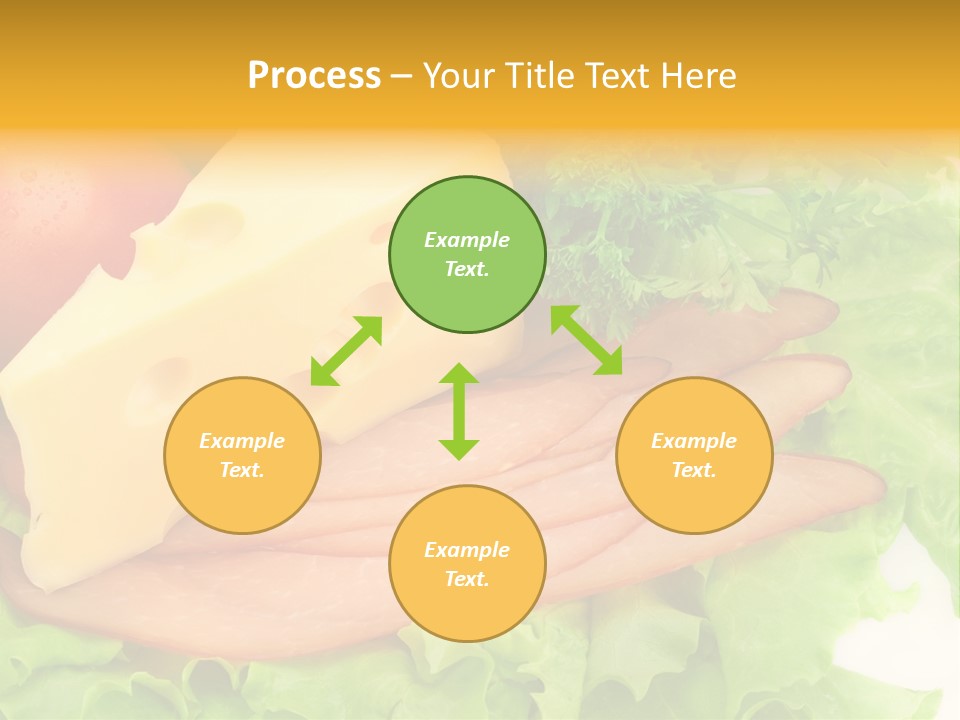 Process – Your Title Text Here

Example Text.

Example Text.

Example Text.

Example Text.